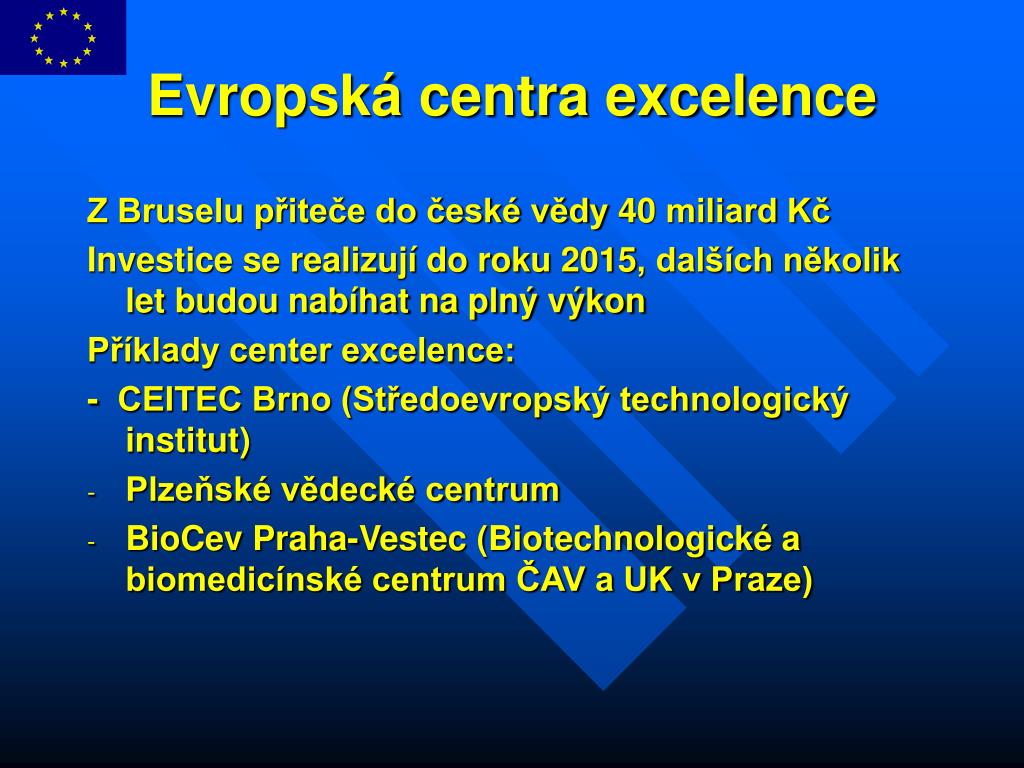 Evropská centra excelence

Z Bruselu přiteče do české vědy 40 miliard Kč

Investice se realizují do roku 2015, dalších několik let budou nabíhat na plný výkon

Příklady center excelence:

- CEITEC Brno (Středoevropský technologický institut)

- Plzeňské vědecké centrum

- BioCev Praha-Vestec (Biotechnologické a biomedicínské centrum ČAV a UK v Praze)